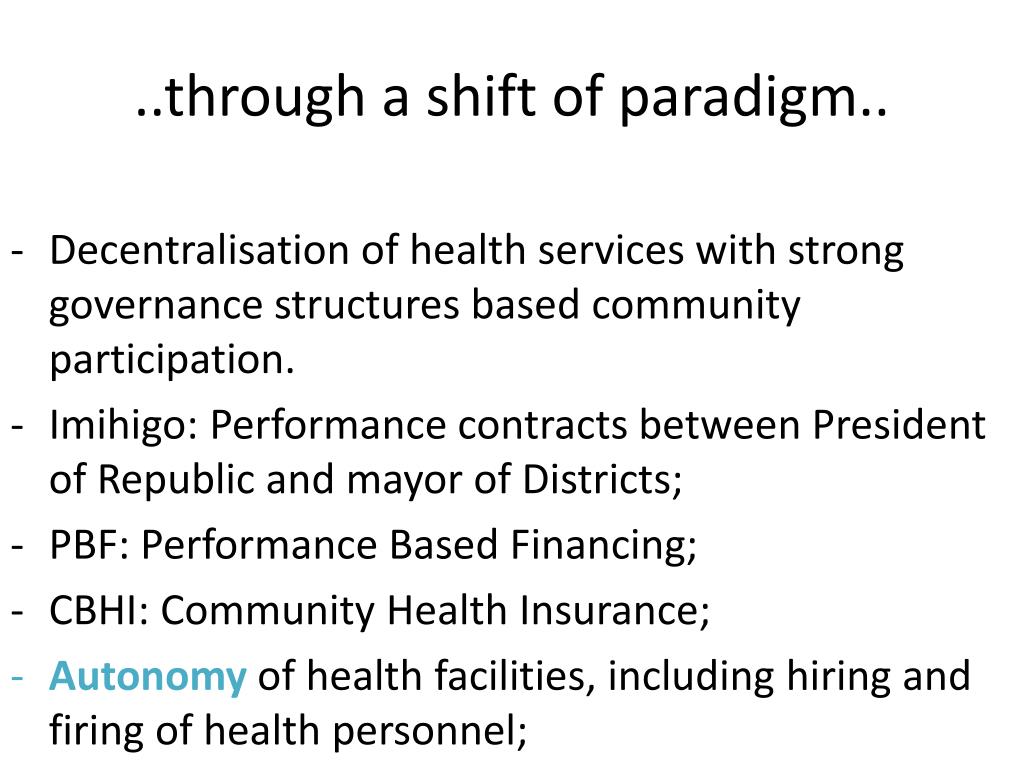 ..through a shift of paradigm..

- Decentralisation of health services with strong governance structures based community participation.
- Imihigo: Performance contracts between President of Republic and mayor of Districts;
- PBF: Performance Based Financing;
- CBHI: Community Health Insurance;
- Autonomy of health facilities, including hiring and firing of health personnel;